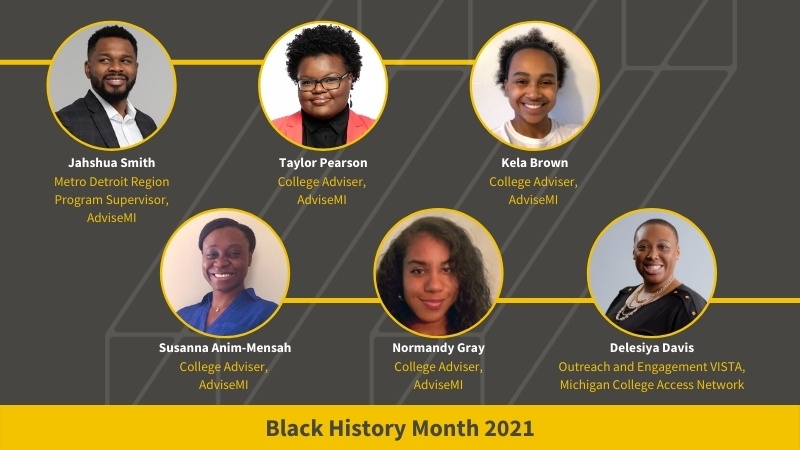 Jahshua Smith
Metro Detroit Region Program Supervisor, AdviseMI

Taylor Pearson
College Adviser, AdviseMI

Kela Brown
College Adviser, AdviseMI

Susanna Anim-Mensah
College Adviser, AdviseMI

Normandy Gray
College Adviser, AdviseMI

Delesiya Davis
Outreach and Engagement VISTA, Michigan College Access Network

Black History Month 2021